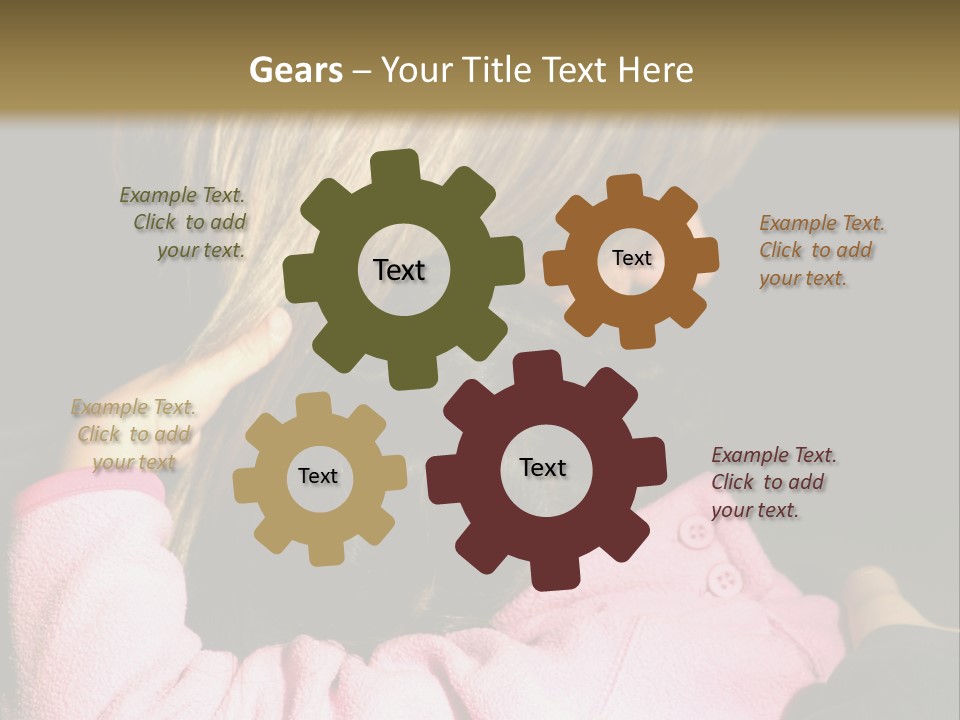 Gears – Your Title Text Here

Example Text. Click to add your text.

Text

Text

Example Text. Click to add your text.

Example Text. Click to add your text

Text

Text

Example Text. Click to add your text.